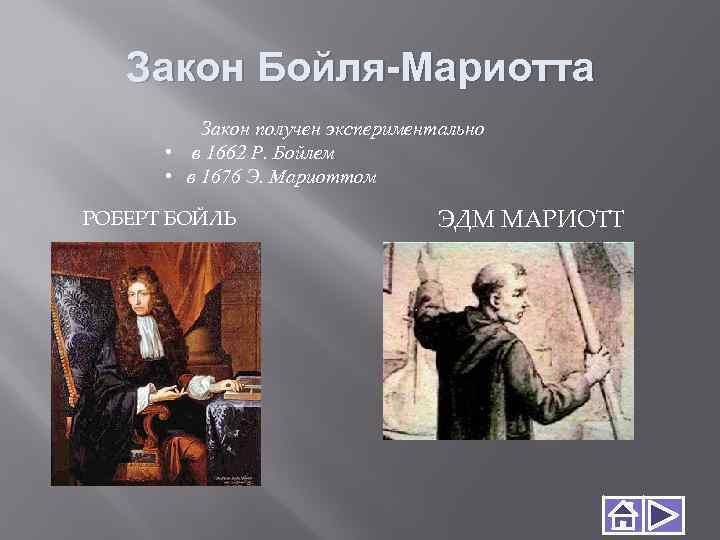 Закон Бойля-Мариотта

Закон получен экспериментально
• в 1662 Р. Бойлем
• в 1676 Э. Мариоттом

РОБЕРТ БОЙЛЬ

ЭДМ МАРИОТТ